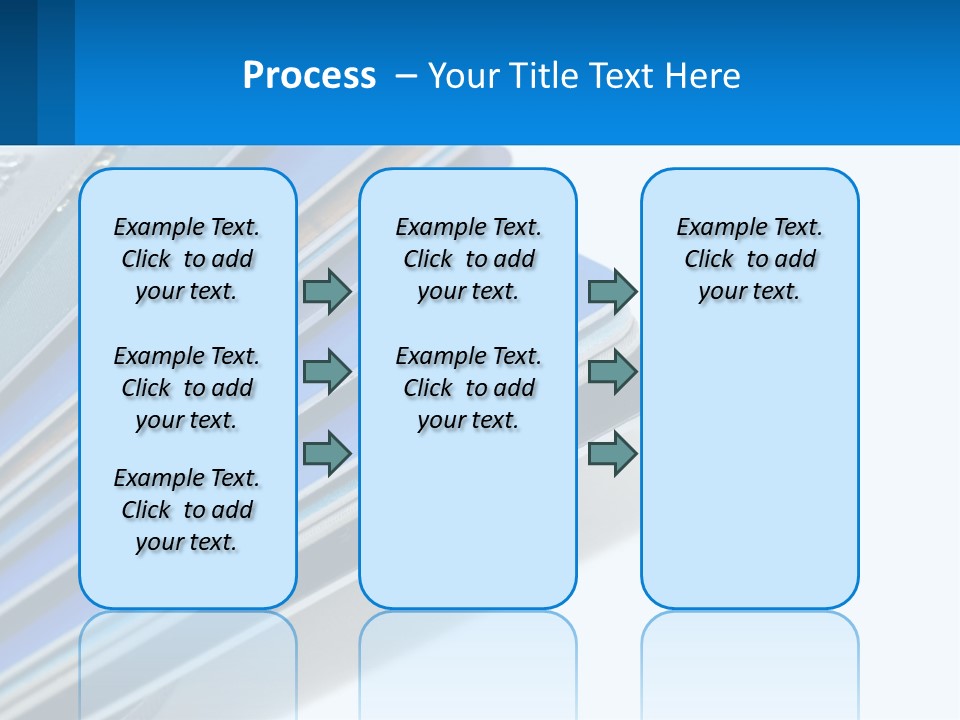 Process – Your Title Text Here

Example Text. Click to add your text.

Example Text. Click to add your text.

Example Text. Click to add your text.

Example Text. Click to add your text.

Example Text. Click to add your text.

Example Text. Click to add your text.